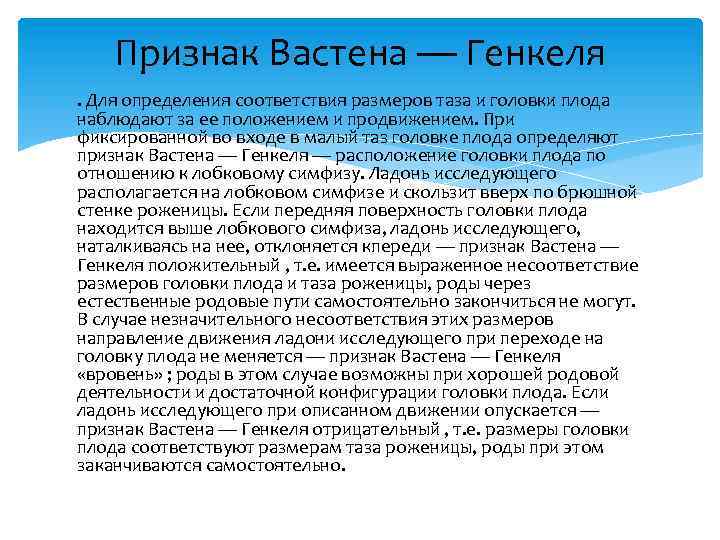 Признак Вастена — Генкеля

. Для определения соответствия размеров таза и головки плода наблюдают за ее положением и продвижением. При фиксированной во входе в малый таз головке плода определяют признак Вастена — Генкеля — расположение головки плода по отношению к лобковому симфизу. Ладонь исследующего располагается на лобковом симфизе и скользит вверх по брюшной стенке роженицы. Если передняя поверхность головки плода находится выше лобкового симфиза, ладонь исследующего, наталкиваясь на нее, отклоняется кпереди — признак Вастена — Генкеля положительный , т.е. имеется выраженное несоответствие размеров головки плода и таза роженицы, роды через естественные родовые пути самостоятельно закончиться не могут. В случае незначительного несоответствия этих размеров направление движения ладони исследующего при переходе на головку плода не меняется — признак Вастена — Генкеля «вровень» ; роды в этом случае возможны при хорошей родовой деятельности и достаточной конфигурации головки плода. Если ладонь исследующего при описанном движении опускается — признак Вастена — Генкеля отрицательный , т.е. размеры головки плода соответствуют размерам таза роженицы, роды при этом заканчиваются самостоятельно.